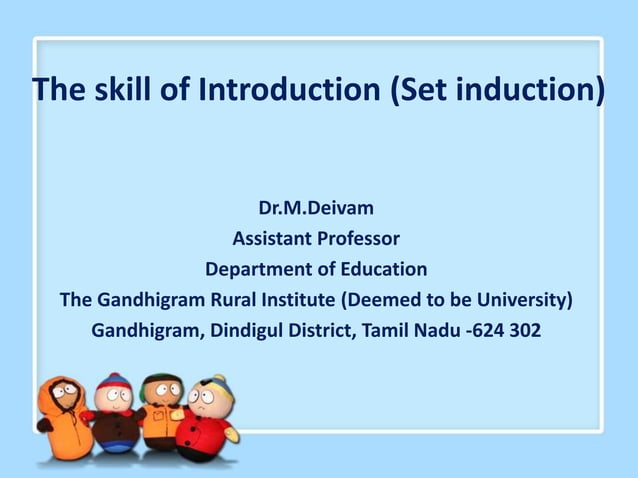 The skill of Introduction (Set induction)

Dr.M.Deivam
Assistant Professor
Department of Education
The Gandhigram Rural Institute (Deemed to be University)
Gandhigram, Dindigul District, Tamil Nadu -624 302